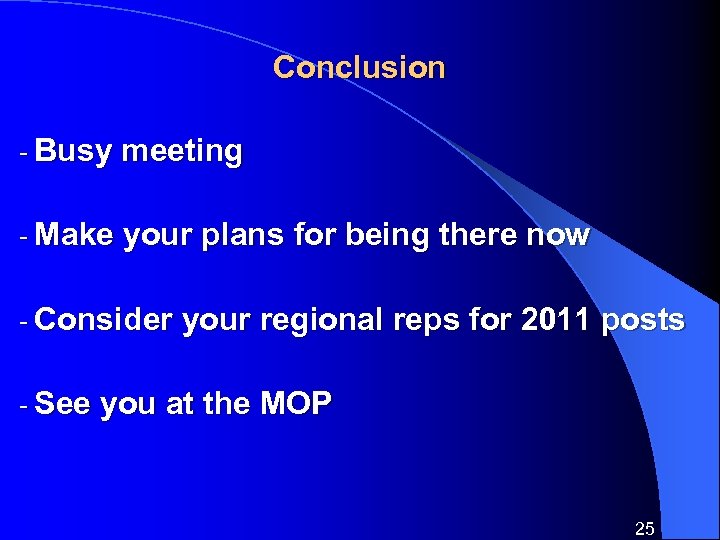 Conclusion

- Busy meeting

- Make your plans for being there now

- Consider your regional reps for 2011 posts

- See you at the MOP

25